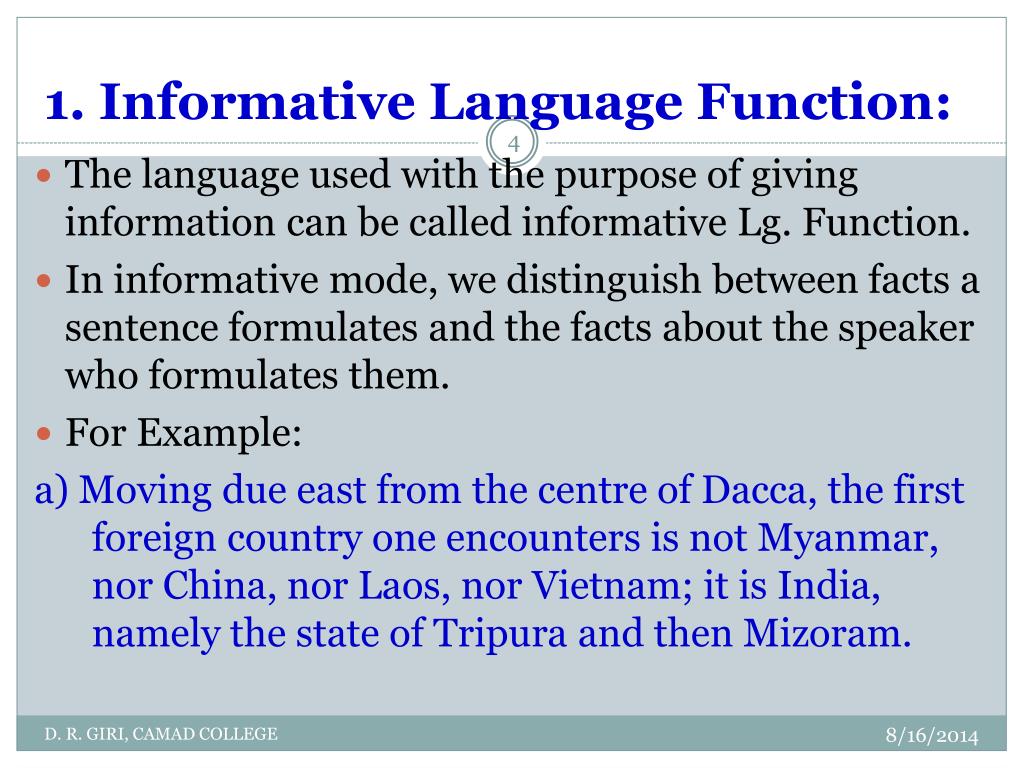 1. Informative Language Function:

4

- The language used with the purpose of giving information can be called informative Lg. Function.
- In informative mode, we distinguish between facts a sentence formulates and the facts about the speaker who formulates them.
- For Example:

a) Moving due east from the centre of Dacca, the first foreign country one encounters is not Myanmar, nor China, nor Laos, nor Vietnam; it is India, namely the state of Tripura and then Mizoram.

D. R. GIRI, CAMAD COLLEGE

8/16/2014